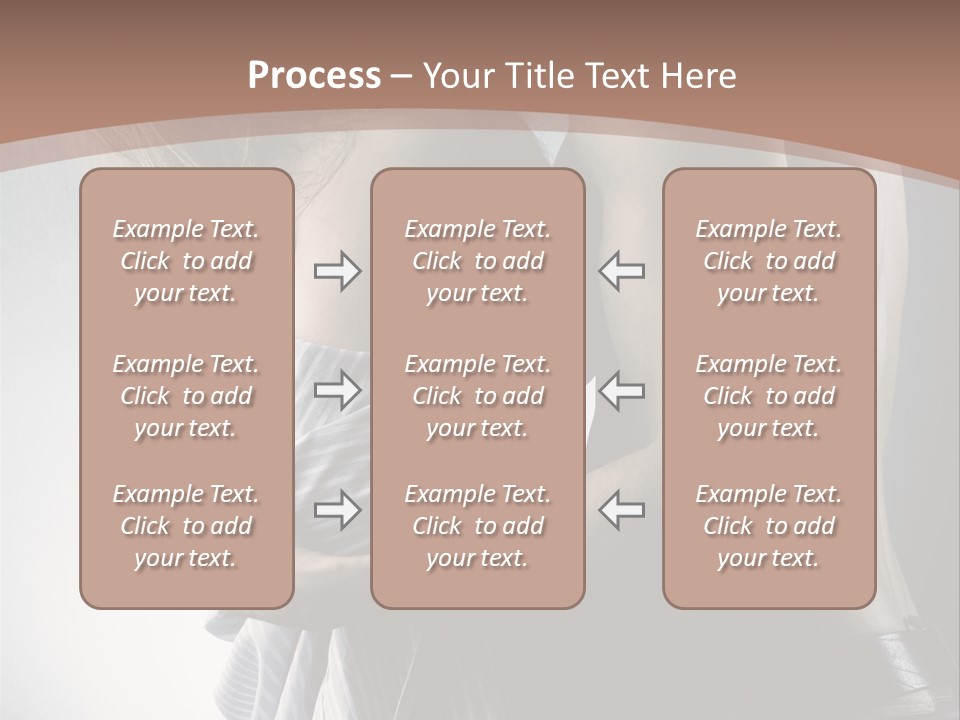 Process – Your Title Text Here

Example Text. Click to add your text.

Example Text. Click to add your text.

Example Text. Click to add your text.

Example Text. Click to add your text.

Example Text. Click to add your text.

Example Text. Click to add your text.

Example Text. Click to add your text.

Example Text. Click to add your text.

Example Text. Click to add your text.